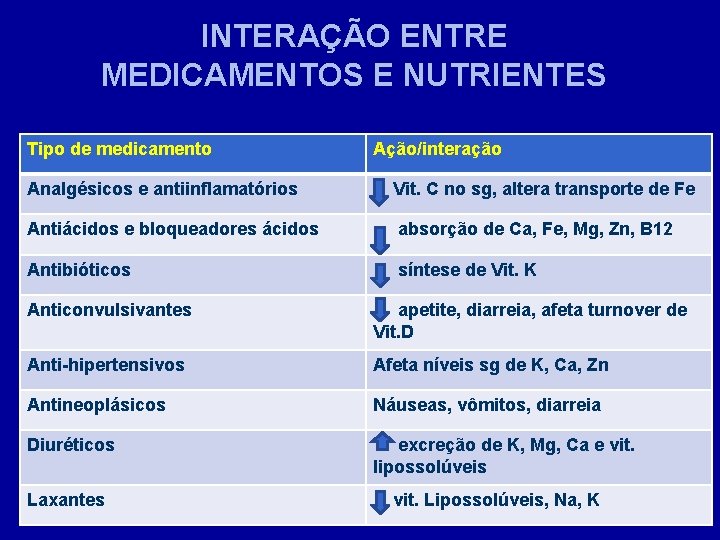 INTERAÇÃO ENTRE MEDICAMENTOS E NUTRIENTES

| Tipo de medicamento | Ação/interação |
|---|---|
| Analgésicos e antiinflamatórios | Vit. C no sg, altera transporte de Fe |
| Antiácidos e bloqueadores ácidos | absorção de Ca, Fe, Mg, Zn, B12 |
| Antibióticos | síntese de Vit. K |
| Anticonvulsivantes | apetite, diarreia, afeta turnover de Vit.D |
| Anti-hipertensivos | Afeta níveis sg de K, Ca, Zn |
| Antineoplásicos | Náuseas, vômitos, diarreia |
| Diuréticos | excreção de K, Mg, Ca e vit. lipossolúveis |
| Laxantes | vit. Lipossolúveis, Na, K |